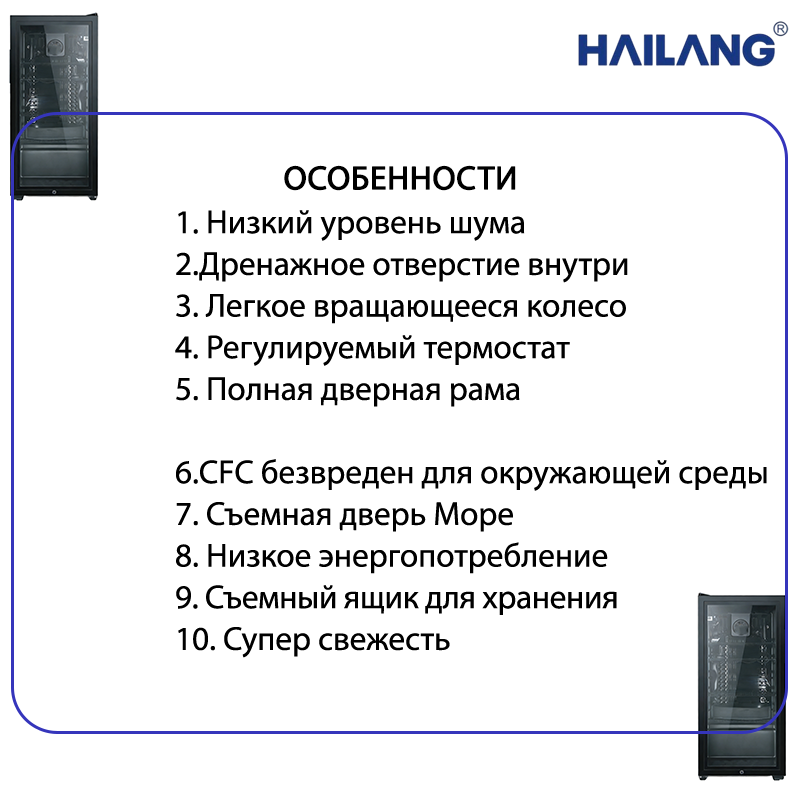 HAILANG®

ОСОБЕННОСТИ
1. Низкий уровень шума
2.Дренажное отверстие внутри
3. Легкое вращающееся колесо
4. Регулируемый термостат
5. Полная дверная рама

6.CFC безвреден для окружающей среды
7. Съемная дверь Море
8. Низкое энергопотребление
9. Съемный ящик для хранения
10. Супер свежесть